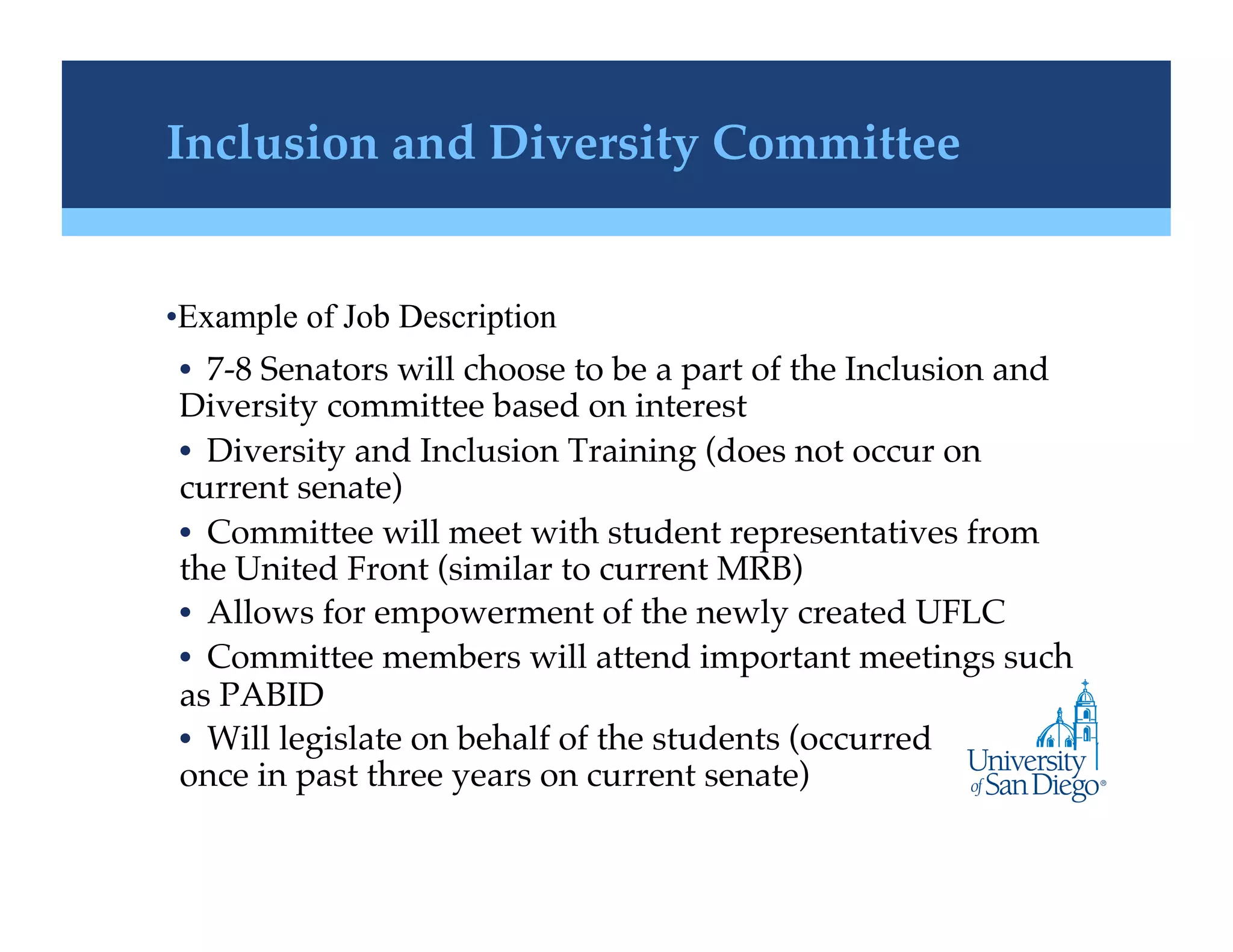 Inclusion and Diversity Committee

•Example of Job Description

• 7-8 Senators will choose to be a part of the Inclusion and Diversity committee based on interest

• Diversity and Inclusion Training (does not occur on current senate)

• Committee will meet with student representatives from the United Front (similar to current MRB)

• Allows for empowerment of the newly created UFLC

• Committee members will attend important meetings such as PABID

• Will legislate on behalf of the students (occurred once in past three years on current senate)

University of San Diego®